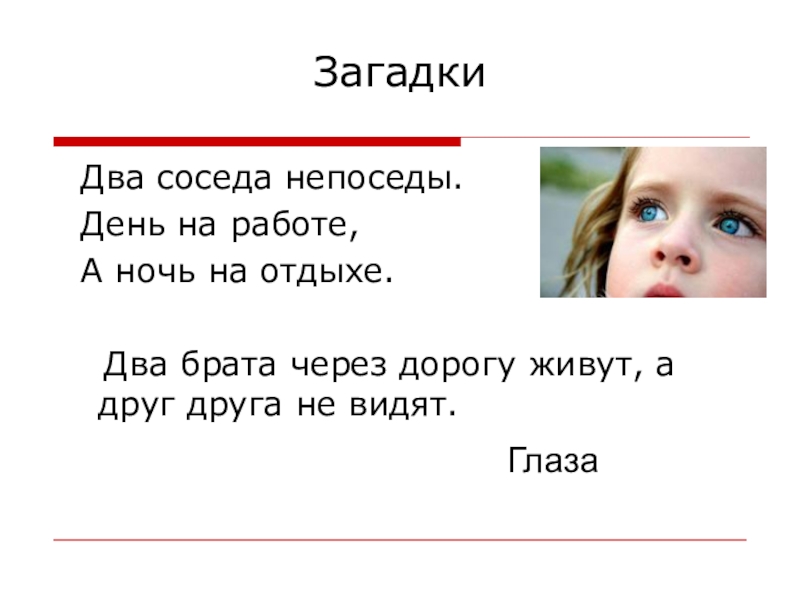 Загадки

Два соседа непоседы.
День на работе,
А ночь на отдыхе.

Два брата через дорогу живут, а друг друга не видят.

Глаза